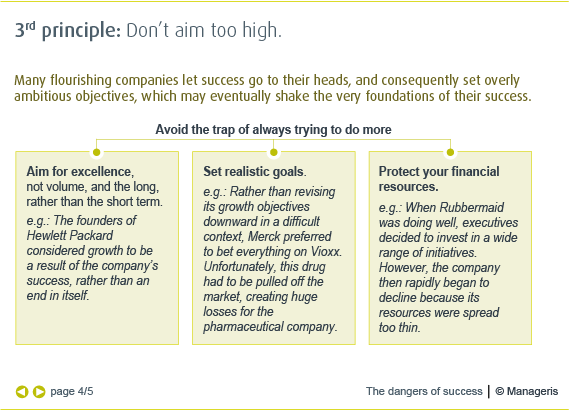 3rd principle: Don't aim too high.

Many flourishing companies let success go to their heads, and consequently set overly ambitious objectives, which may eventually shake the very foundations of their success.

Avoid the trap of always trying to do more

Aim for excellence, not volume, and the long, rather than the short term.
e.g.: The founders of Hewlett Packard considered growth to be a result of the company's success, rather than an end in itself.

Set realistic goals.
e.g.: Rather than revising its growth objectives downward in a difficult context, Merck preferred to bet everything on Vioxx. Unfortunately, this drug had to be pulled off the market, creating huge losses for the pharmaceutical company.

Protect your financial resources.
e.g.: When Rubbermaid was doing well, executives decided to invest in a wide range of initiatives. However, the company then rapidly began to decline because its resources were spread too thin.

page 4/5

The dangers of success | © Manageris